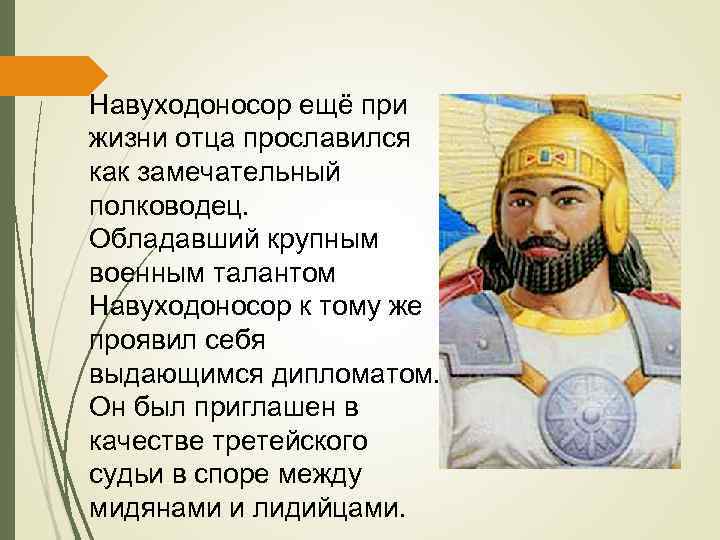 Навуходоносор ещё при жизни отца прославился как замечательный полководец. Обладавший крупным военным талантом Навуходоносор к тому же проявил себя выдающимся дипломатом. Он был приглашен в качестве третейского судьи в споре между мидянами и лидийцами.